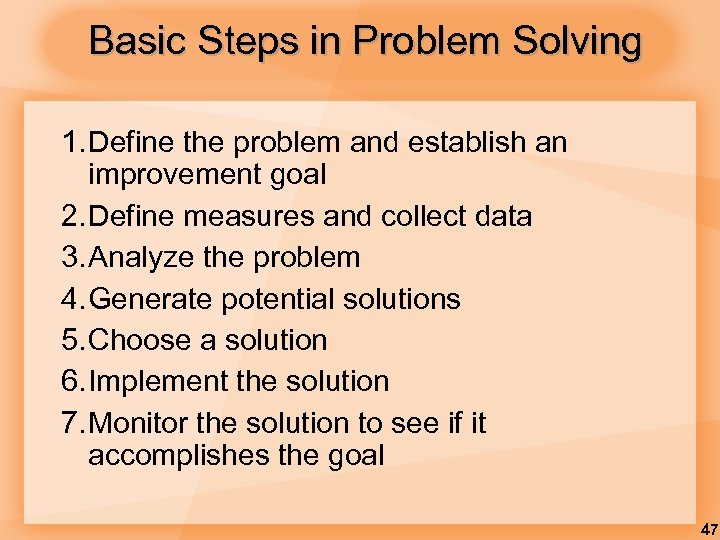 Basic Steps in Problem Solving

1. Define the problem and establish an improvement goal
2. Define measures and collect data
3. Analyze the problem
4. Generate potential solutions
5. Choose a solution
6. Implement the solution
7. Monitor the solution to see if it accomplishes the goal

47